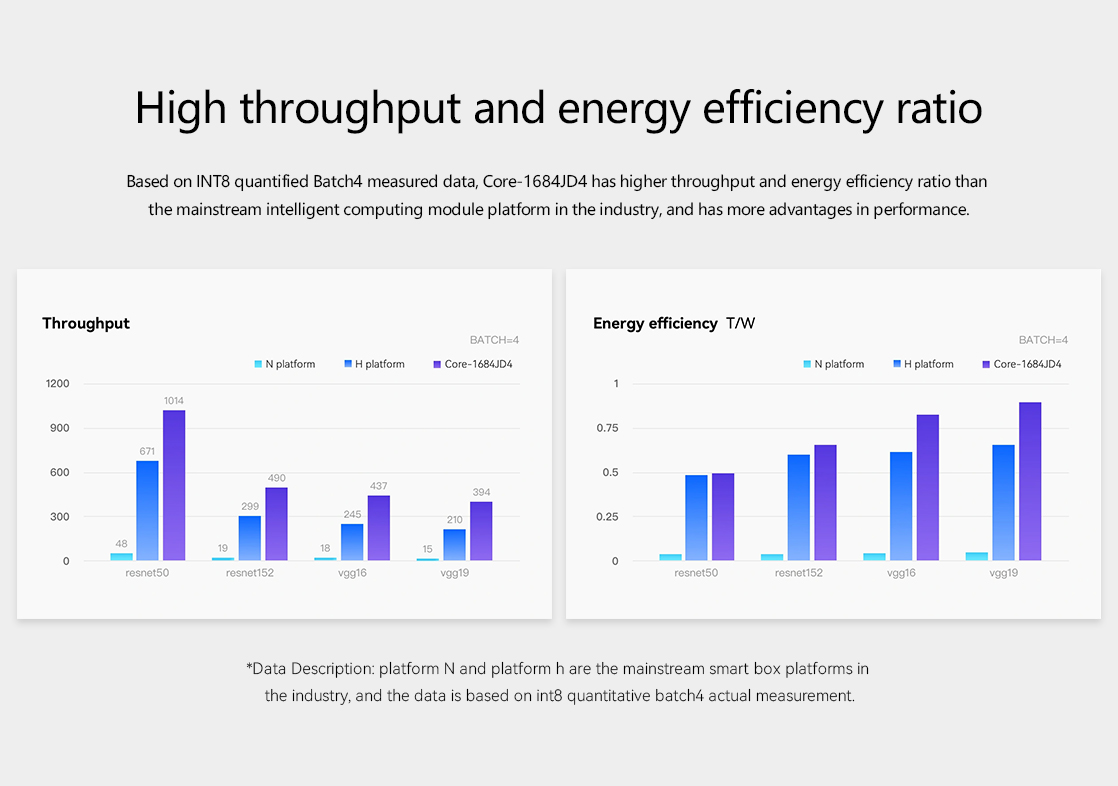 High throughput and energy efficiency ratio

Based on INT8 quantified Batch4 measured data, Core-1684JD4 has higher throughput and energy efficiency ratio than the mainstream intelligent computing module platform in the industry, and has more advantages in performance.

Throughput

BATCH=4

N platform H platform Core-1684JD4

1200
900
600
300
0

48 671 1014
19 299 490
18 245 437
15 210 394

resnet50 resnet152 vgg16 vgg19

Energy efficiency T/W

BATCH=4

N platform H platform Core-1684JD4

1
0.75
0.5
0.25
0

resnet50 resnet152 vgg16 vgg19

*Data Description: platform N and platform h are the mainstream smart box platforms in the industry, and the data is based on int8 quantitative batch4 actual measurement.